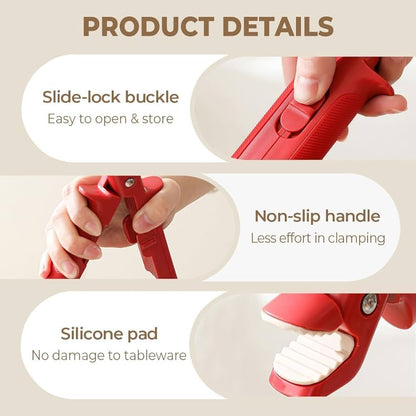 PRODUCT DETAILS

Slide-lock buckle
Easy to open & store

Non-slip handle
Less effort in clamping

Silicone pad
No damage to tableware